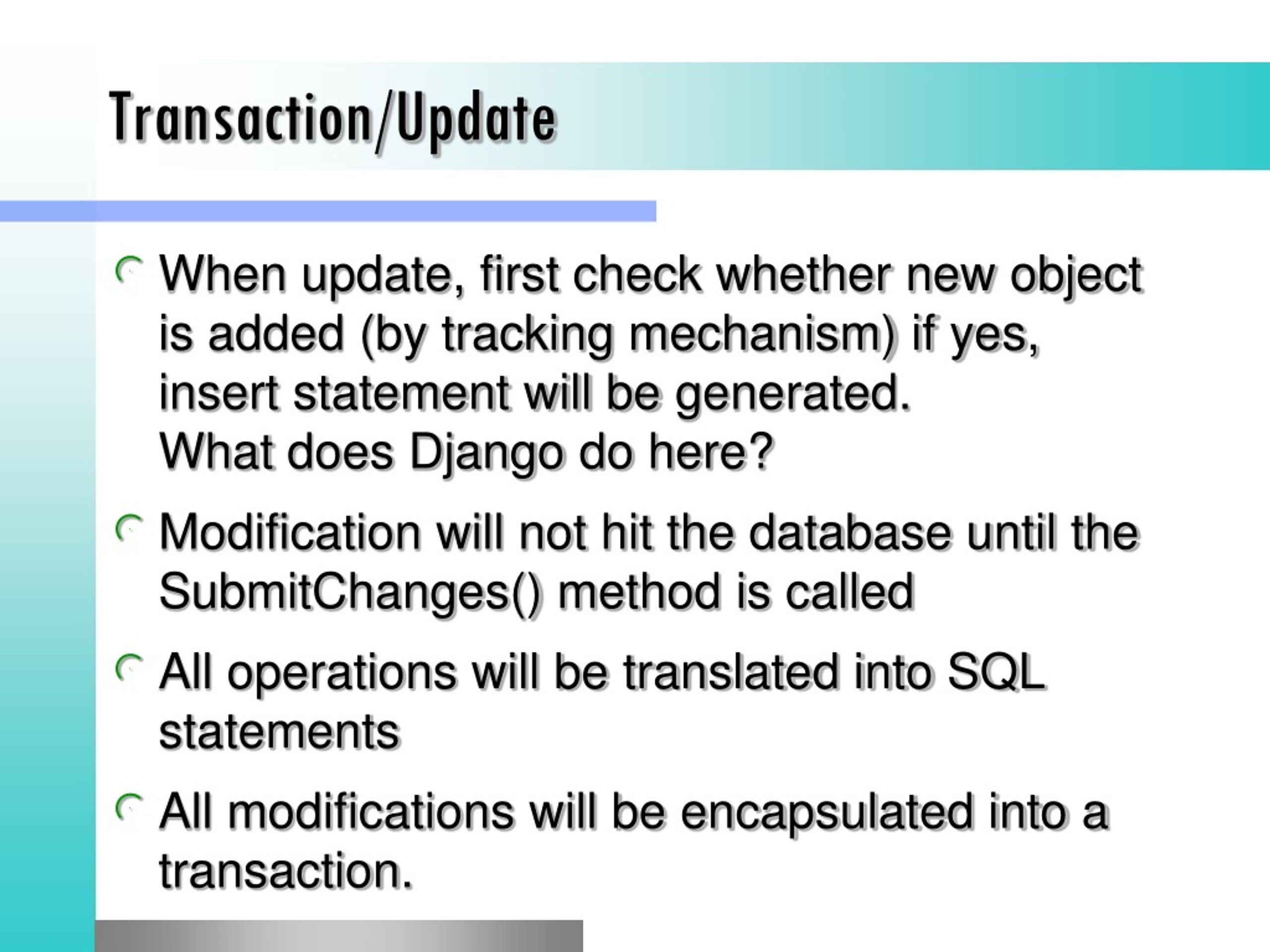 Transaction/Update

When update, first check whether new object is added (by tracking mechanism) if yes, insert statement will be generated.
What does Django do here?

Modification will not hit the database until the SubmitChanges() method is called

All operations will be translated into SQL statements

All modifications will be encapsulated into a transaction.